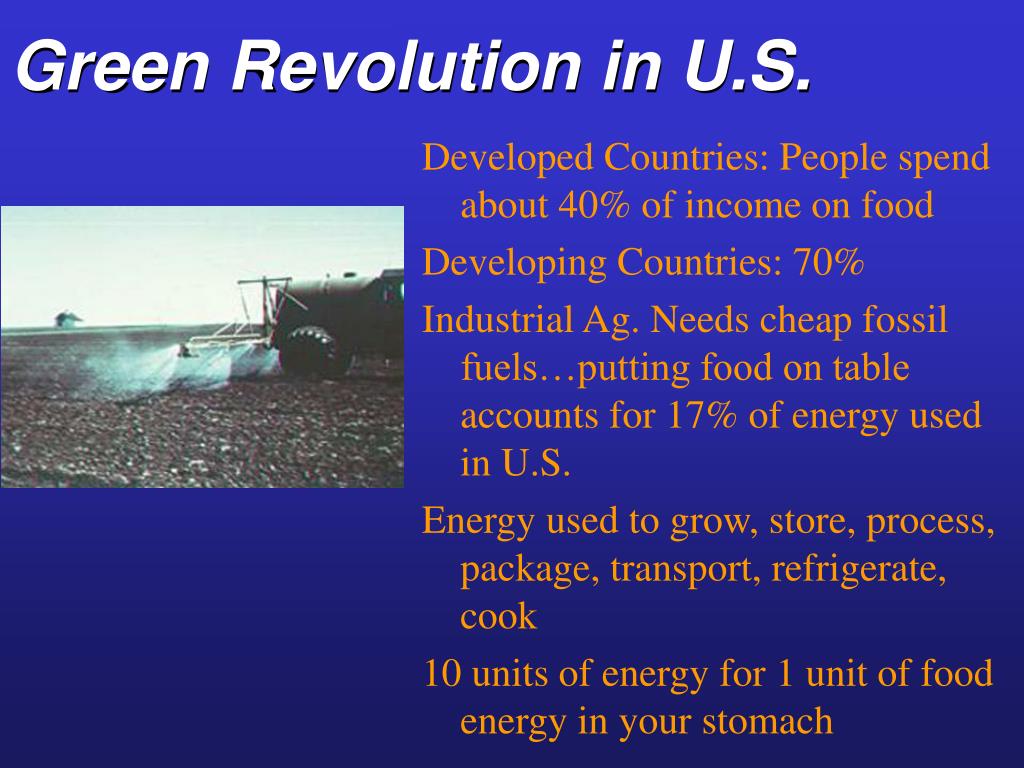 Green Revolution in U.S.

Developed Countries: People spend about 40% of income on food

Developing Countries: 70%

Industrial Ag. Needs cheap fossil fuels…putting food on table accounts for 17% of energy used in U.S.

Energy used to grow, store, process, package, transport, refrigerate, cook

10 units of energy for 1 unit of food energy in your stomach